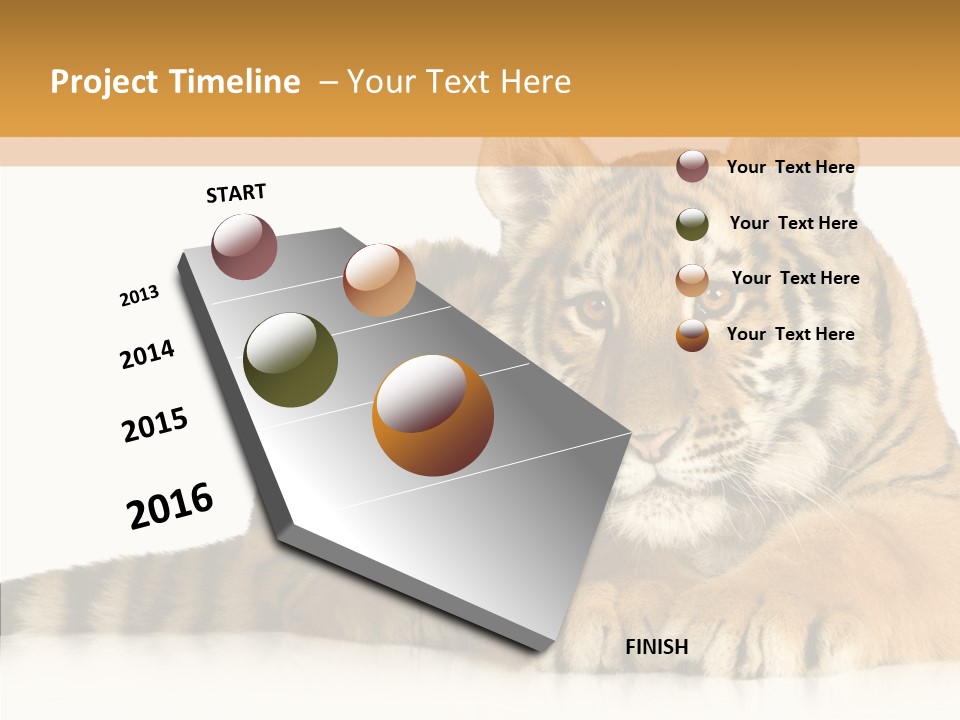 Project Timeline – Your Text Here

START

2013

2014

2015

2016

FINISH

Your Text Here

Your Text Here

Your Text Here

Your Text Here